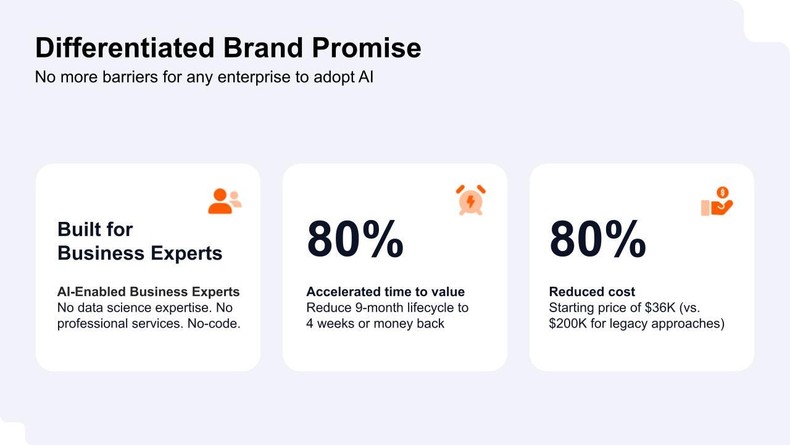 Differentiated Brand Promise
No more barriers for any enterprise to adopt AI

Built for Business Experts

AI-Enabled Business Experts
No data science expertise. No professional services. No-code.

80%

Accelerated time to value
Reduce 9-month lifecycle to 4 weeks or money back

80%

Reduced cost
Starting price of \$36K (vs. \$200K for legacy approaches)